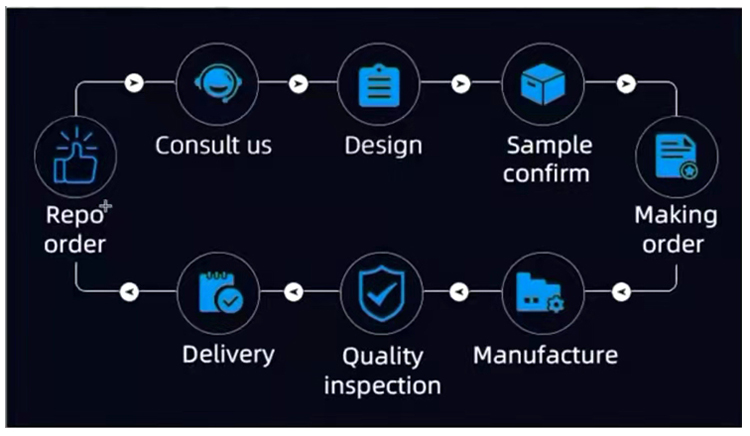 Consult us

Design

Sample confirm

Making order

Manufacture

Quality inspection

Delivery

Repo order